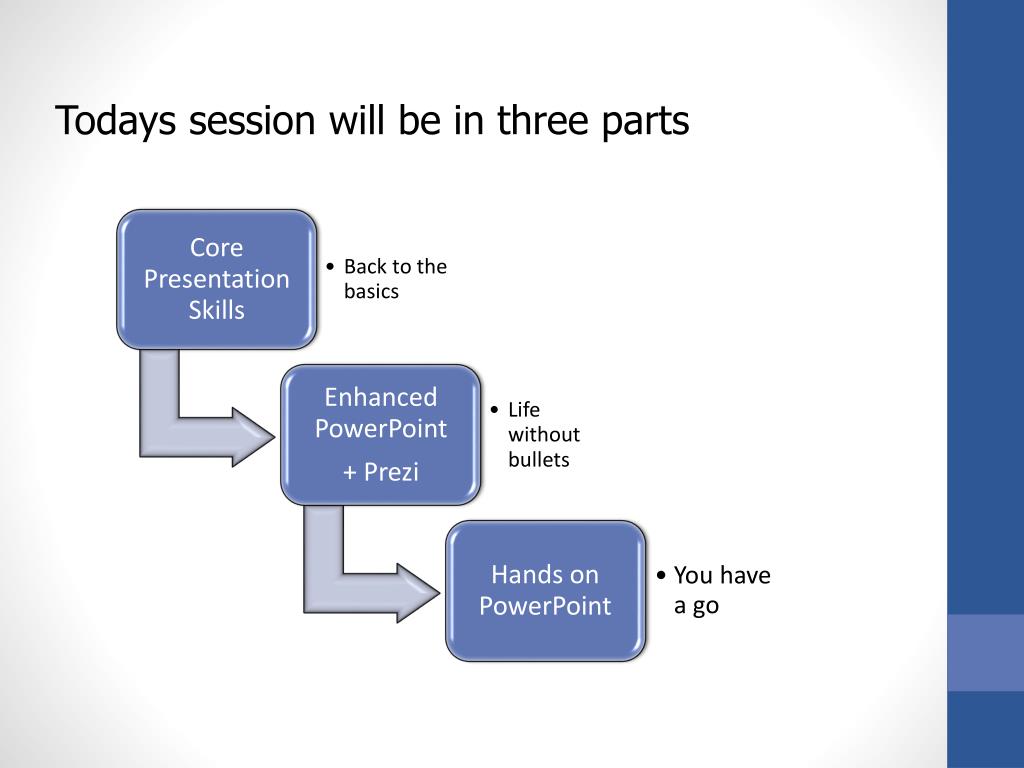 Todays session will be in three parts

Core Presentation Skills

• Back to the basics

Enhanced PowerPoint
+ Prezi

• Life without bullets

Hands on PowerPoint

• You have a go